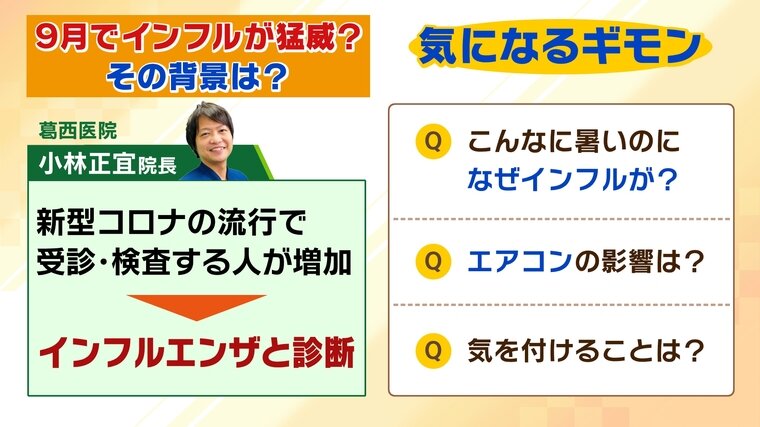 9月でインフルが猛威？
その背景は？

葛西医院
小林正宜院長

新型コロナの流行で
受診・検査する人が増加

インフルエンザと診断

気になるギモン

Q こんなに暑いのに
なぜインフルが？

Q エアコンの影響は？

Q 気を付けることは？